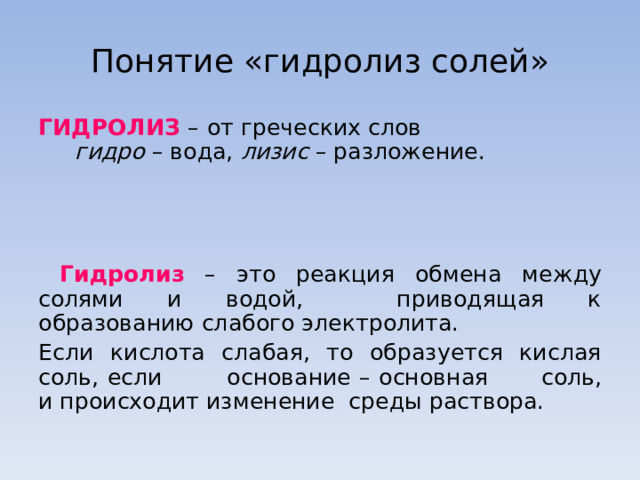 Понятие «гидролиз солей»

ГИДРОЛИЗ – от греческих слов гидро – вода, лизис – разложение.

Гидролиз – это реакция обмена между солями и водой, приводящая к образованию слабого электролита.

Если кислота слабая, то образуется кислая соль, если основание – основная соль, и происходит изменение среды раствора.